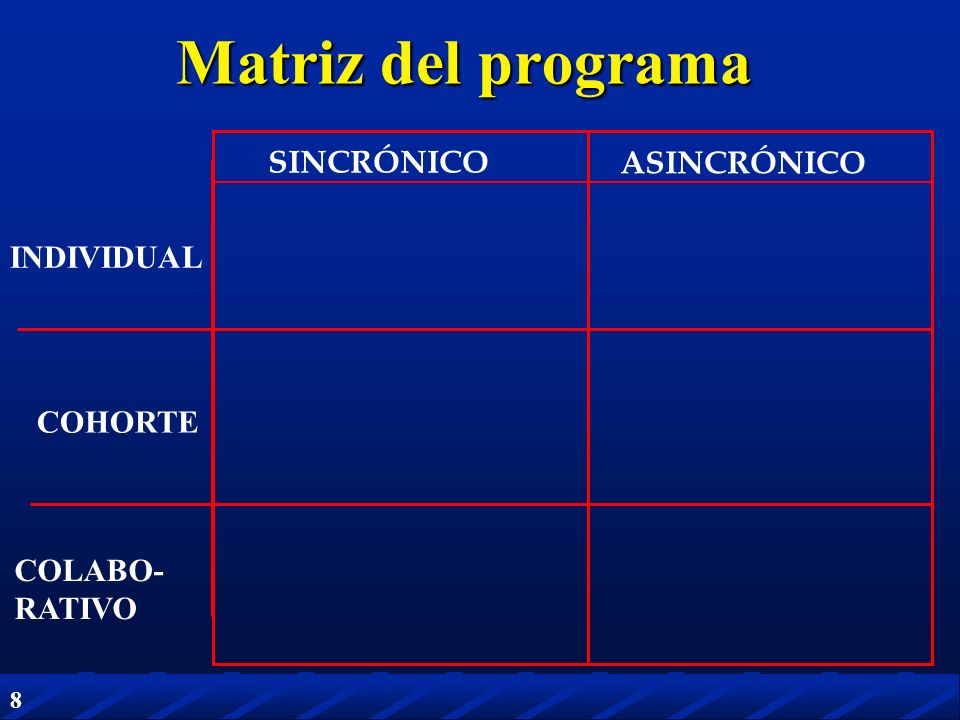 Matriz del programa

| | SINCRÓNICO | ASINCRÓNICO |
|---|---|---|
| INDIVIDUAL | | |
| COHORTE | | |
| COLABORATIVO | | |

8